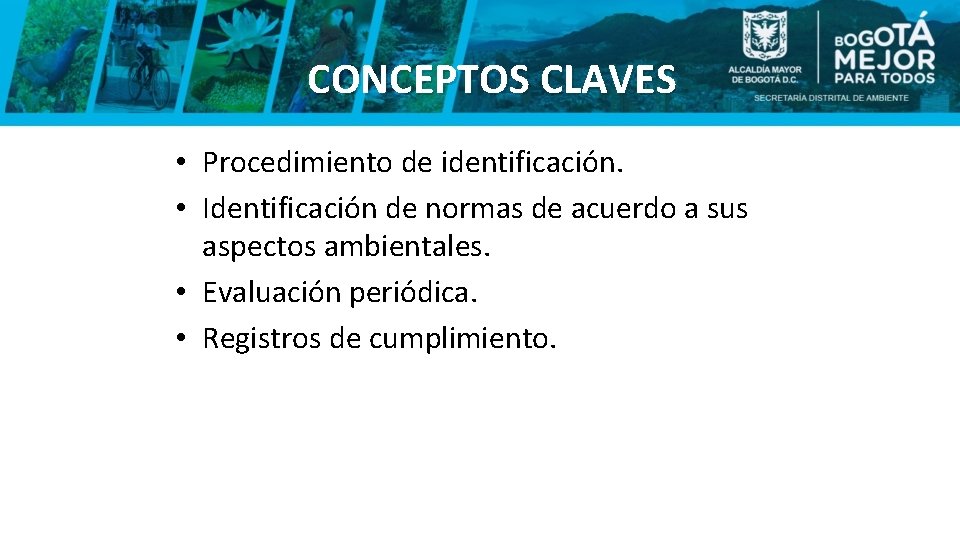 CONCEPTOS CLAVES

ALCALDÍA MAYOR DE BOGOTÁ D.C.

BOGOTÁ MEJOR PARA TODOS

SECRETARÍA DISTRITAL DE AMBIENTE

• Procedimiento de identificación.
• Identificación de normas de acuerdo a sus aspectos ambientales.
• Evaluación periódica.
• Registros de cumplimiento.